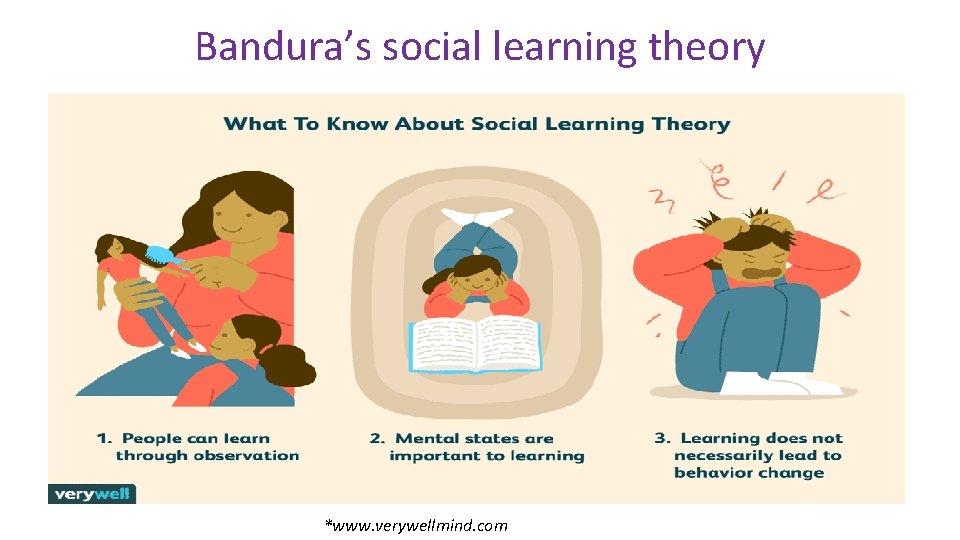 Bandura's social learning theory

What To Know About Social Learning Theory

1. People can learn through observation

2. Mental states are important to learning

3. Learning does not necessarily lead to behavior change

verywell

*www.verywellmind.com